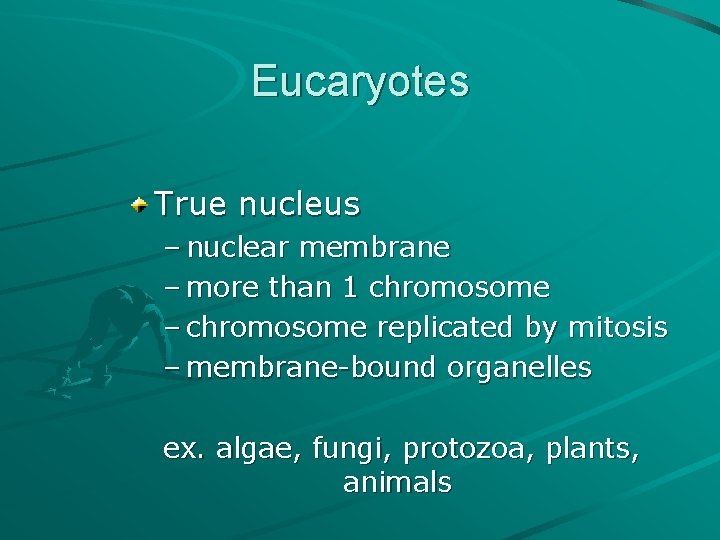 Eucaryotes

True nucleus
– nuclear membrane
– more than 1 chromosome
– chromosome replicated by mitosis
– membrane-bound organelles

ex. algae, fungi, protozoa, plants, animals